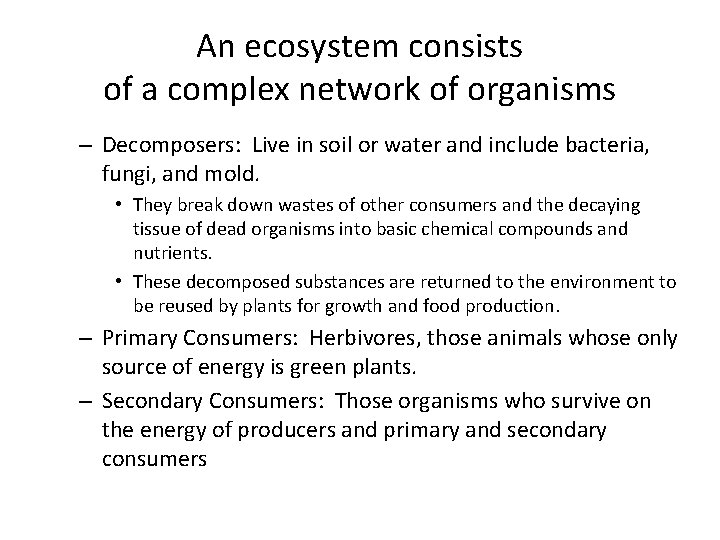 An ecosystem consists of a complex network of organisms

– Decomposers: Live in soil or water and include bacteria, fungi, and mold.
• They break down wastes of other consumers and the decaying tissue of dead organisms into basic chemical compounds and nutrients.
• These decomposed substances are returned to the environment to be reused by plants for growth and food production.
– Primary Consumers: Herbivores, those animals whose only source of energy is green plants.
– Secondary Consumers: Those organisms who survive on the energy of producers and primary and secondary consumers